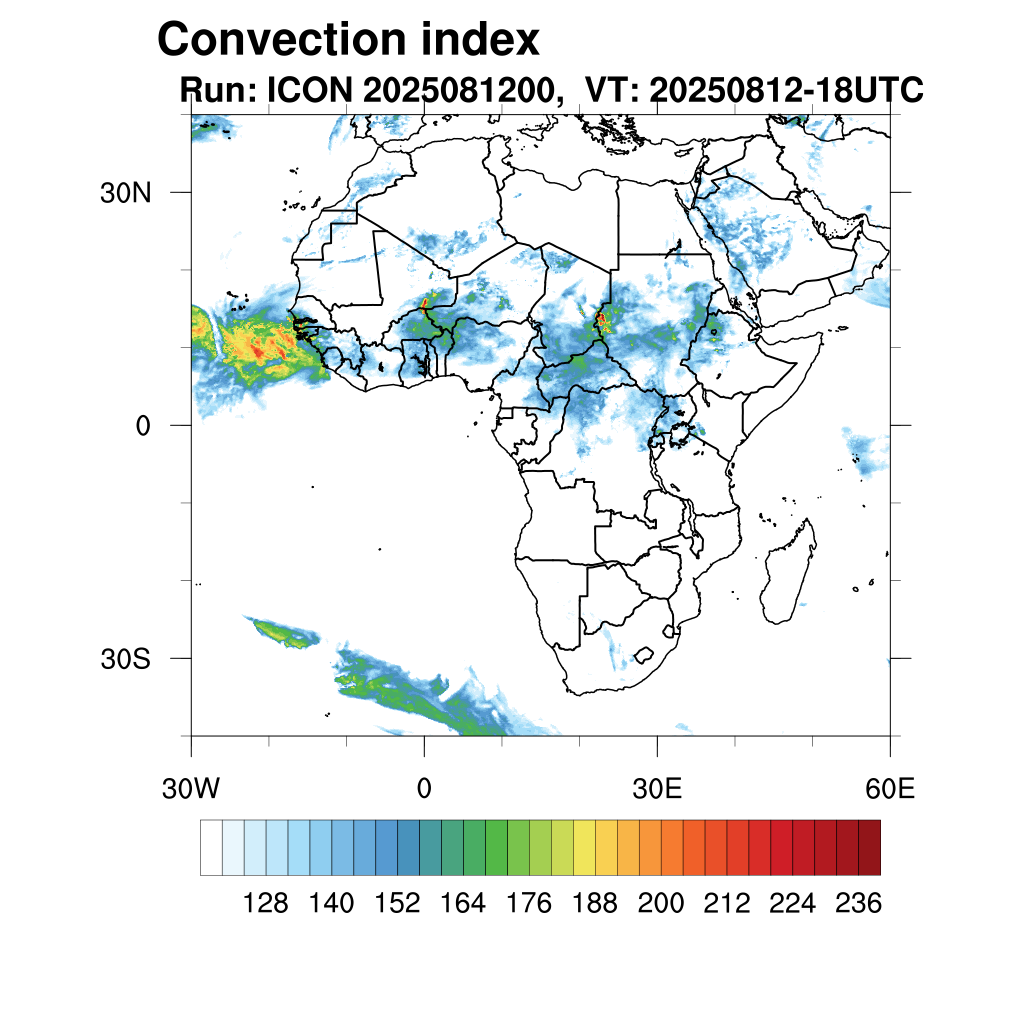 Convection index
Run: ICON 2025081200, VT: 20250812-18UTC

30N
0
30S
30W
0
30E
60E

128 140 152 164 176 188 200 212 224 236